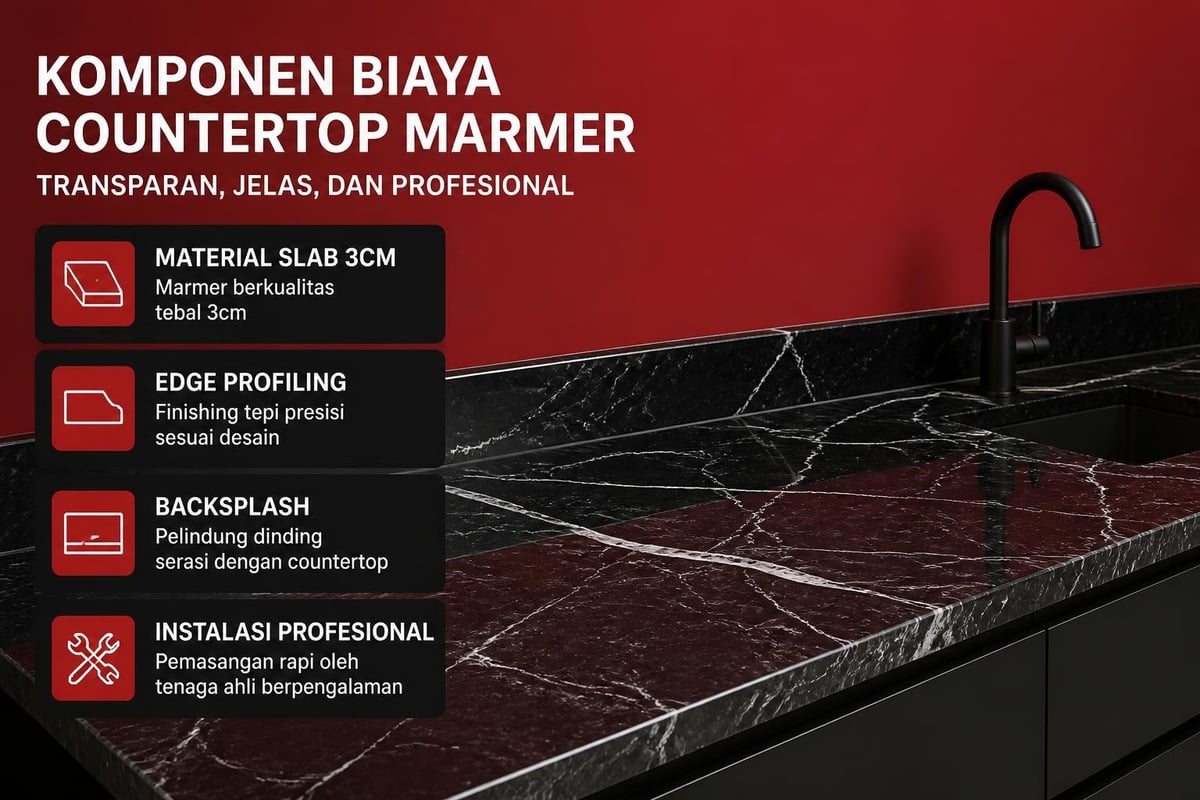 KOMPONEN BIAYA COUNTERTOP MARMER

TRANSPARAN, JELAS, DAN PROFESIONAL

MATERIAL SLAB 3CM
Marmer berkualitas tebal 3cm

EDGE PROFILING
Finishing tepi presisi sesuai desain

BACKSPLASH
Pelindung dinding serasi dengan countertop

INSTALASI PROFESIONAL
Pemasangan rapi oleh tenaga ahli berpengalaman